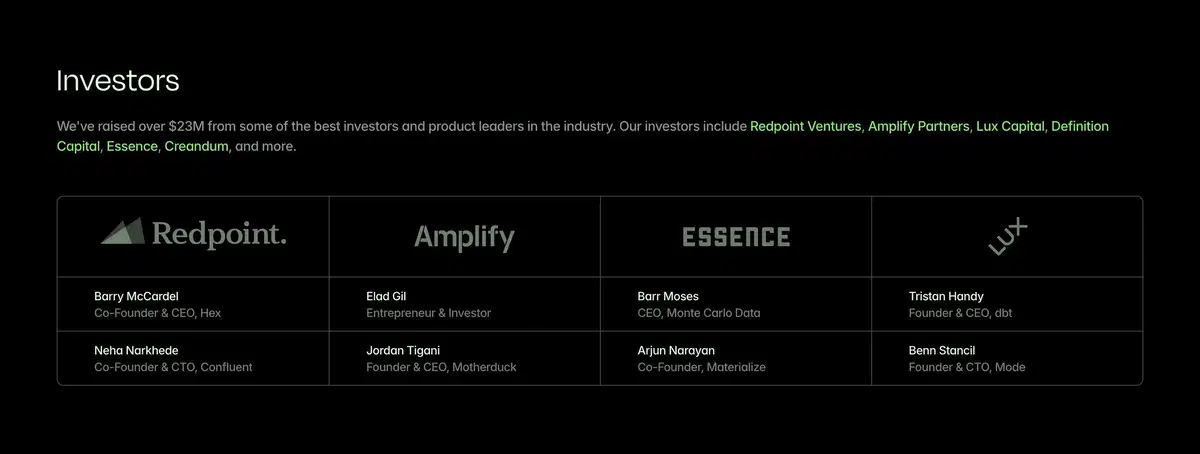 Investors

We've raised over $23M from some of the best investors and product leaders in the industry. Our investors include Redpoint Ventures, Amplify Partners, Lux Capital, Definition Capital, Essence, Creandum, and more.

| Redpoint. | Amplify | ESSENCE | LUX |
|---|---|---|---|
| Barry McCardel<br>Co-Founder & CEO, Hex | Elad Gil<br>Entrepreneur & Investor | Barr Moses<br>CEO, Monte Carlo Data | Tristan Handy<br>Founder & CEO, dbt |
| Neha Narkhede<br>Co-Founder & CTO, Confluent | Jordan Tigani<br>Founder & CEO, Motherduck | Arjun Narayan<br>Co-Founder, Materialize | Benn Stancil<br>Founder & CTO, Mode |